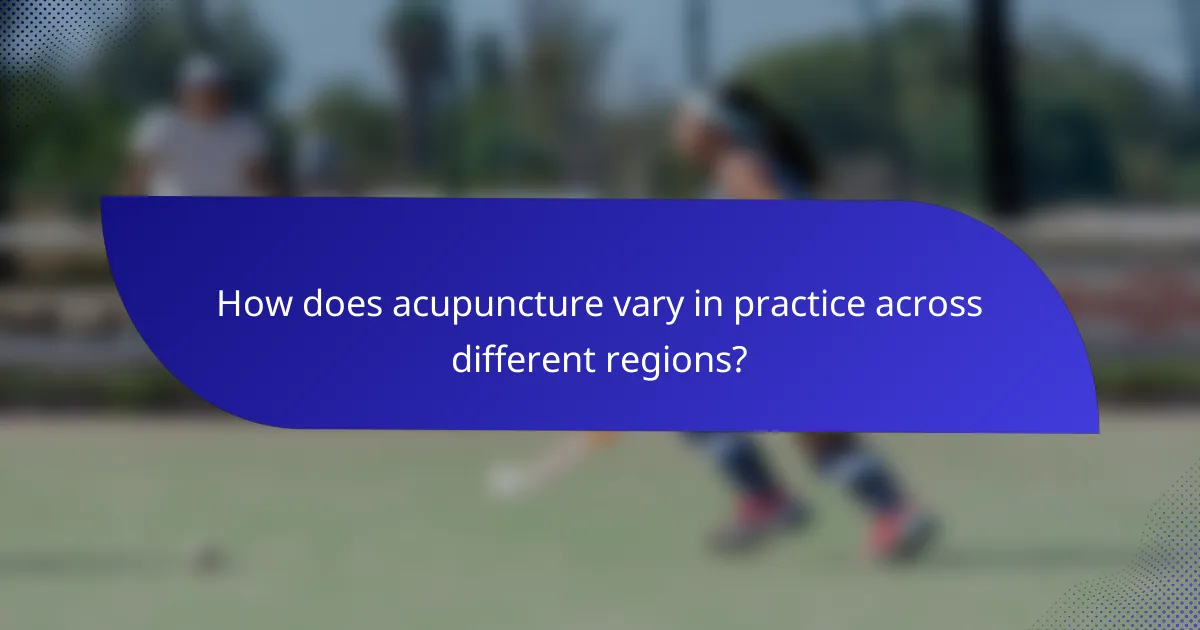 How does acupuncture vary in practice across different regions?